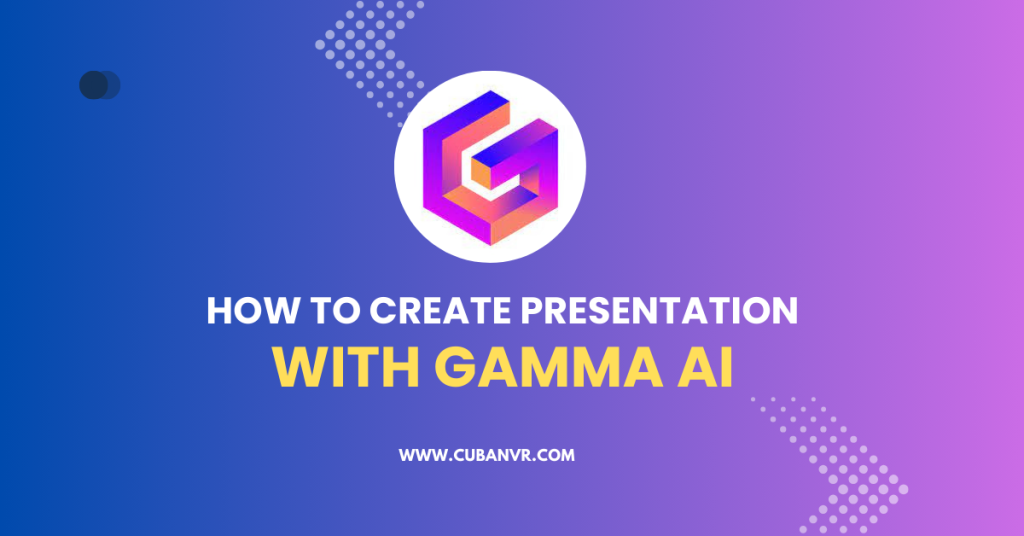 HOW TO CREATE PRESENTATION
WITH GAMMA AI

WWW.CUBANVR.COM